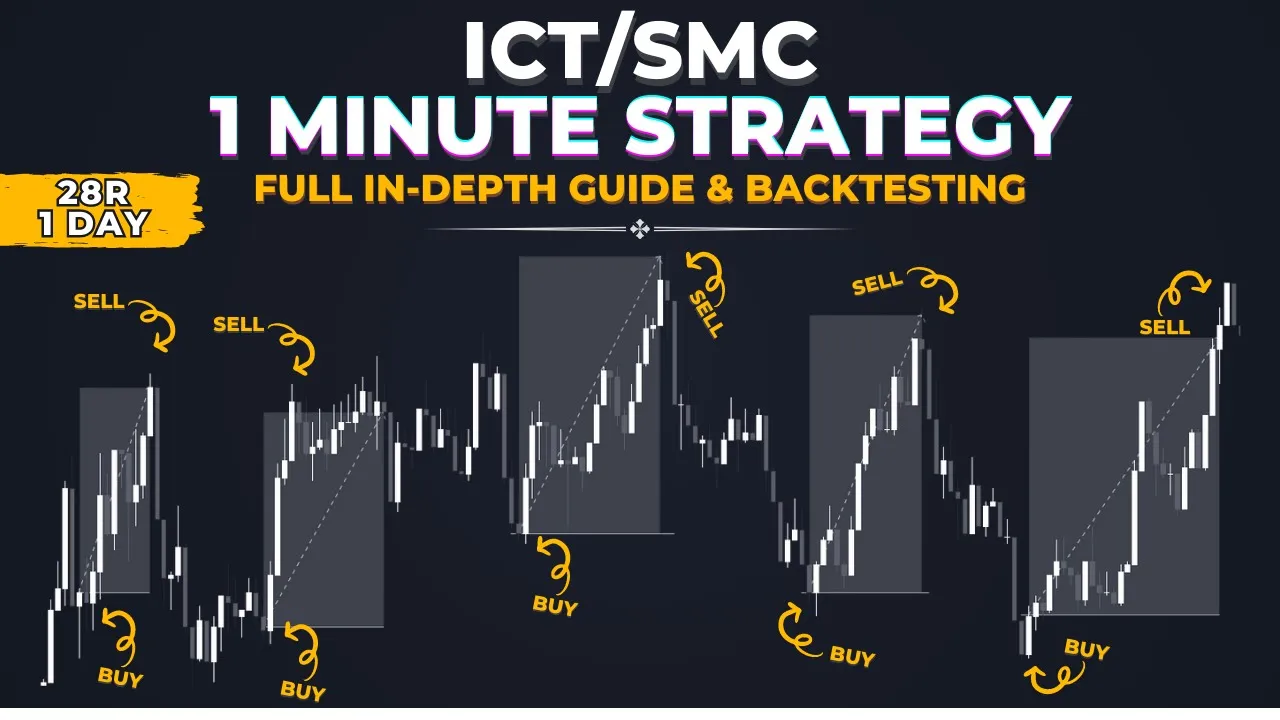 ICT/SMC
1 MINUTE STRATEGY
FULL IN-DEPTH GUIDE & BACKTESTING

28R
1 DAY

SELL
SELL
SELL
SELL
SELL

BUY
BUY
BUY
BUY
BUY